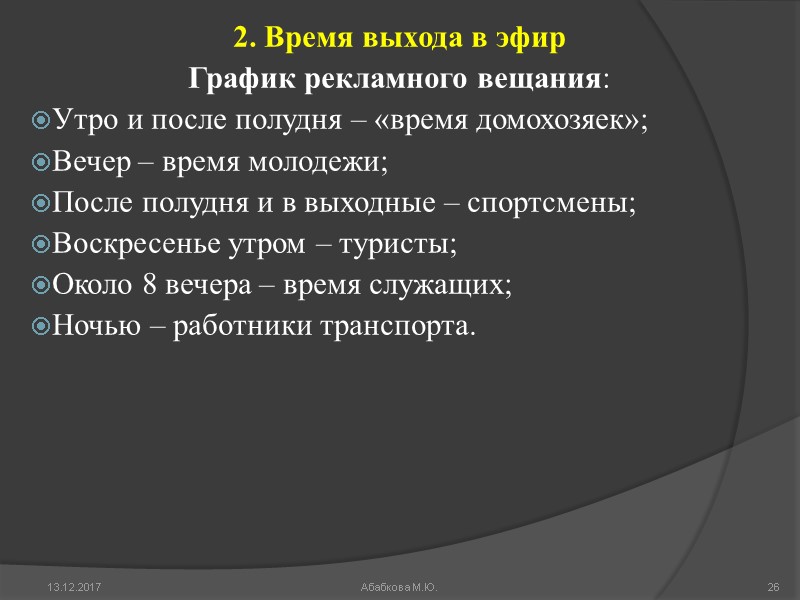 2. Время выхода в эфир

График рекламного вещания:

Утро и после полудня – «время домохозяек»;

Вечер – время молодежи;

После полудня и в выходные – спортсмены;

Воскресенье утром – туристы;

Около 8 вечера – время служащих;

Ночью – работники транспорта.

13.12.2017

Абабкова М.Ю.

26